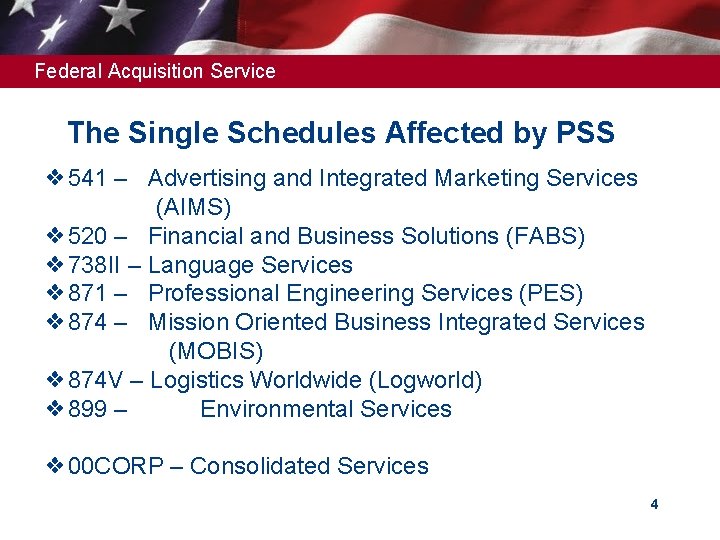 Federal Acquisition Service

The Single Schedules Affected by PSS

❖ 541 – Advertising and Integrated Marketing Services (AIMS)
❖ 520 – Financial and Business Solutions (FABS)
❖ 738II – Language Services
❖ 871 – Professional Engineering Services (PES)
❖ 874 – Mission Oriented Business Integrated Services (MOBIS)
❖ 874V – Logistics Worldwide (Logworld)
❖ 899 – Environmental Services

❖ 00CORP – Consolidated Services

4